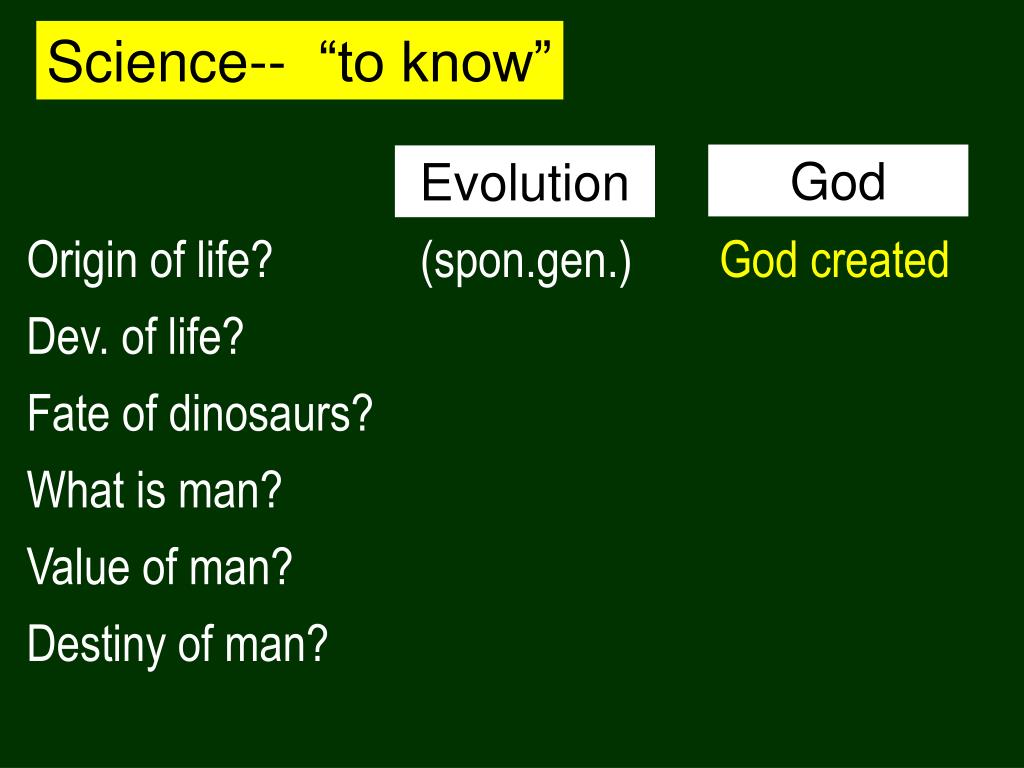 Science-- “to know”

| | Evolution | God |
|---|---|---|
| Origin of life? | (spon.gen.) | God created |
| Dev. of life? | | |
| Fate of dinosaurs? | | |
| What is man? | | |
| Value of man? | | |
| Destiny of man? | | |